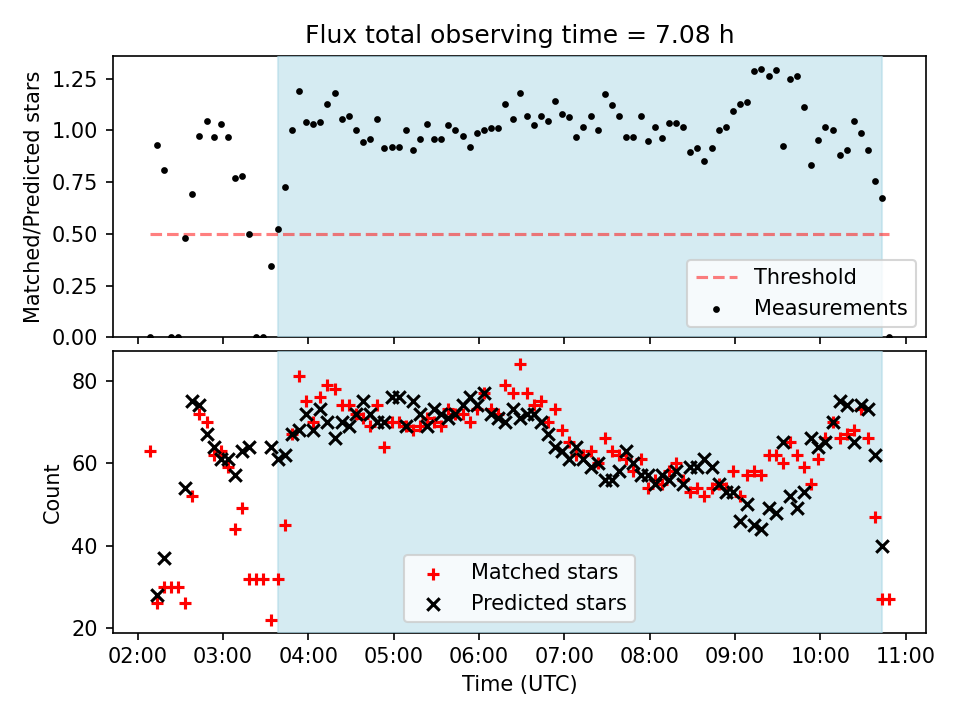 Flux total observing time = 7.08 h

Matched/Predicted stars

1.25
1.00
0.75
0.50
0.25
0.00

Threshold
Measurements

Count

80
60
40
20

Matched stars
Predicted stars

02:00 03:00 04:00 05:00 06:00 07:00 08:00 09:00 10:00 11:00

Time (UTC)